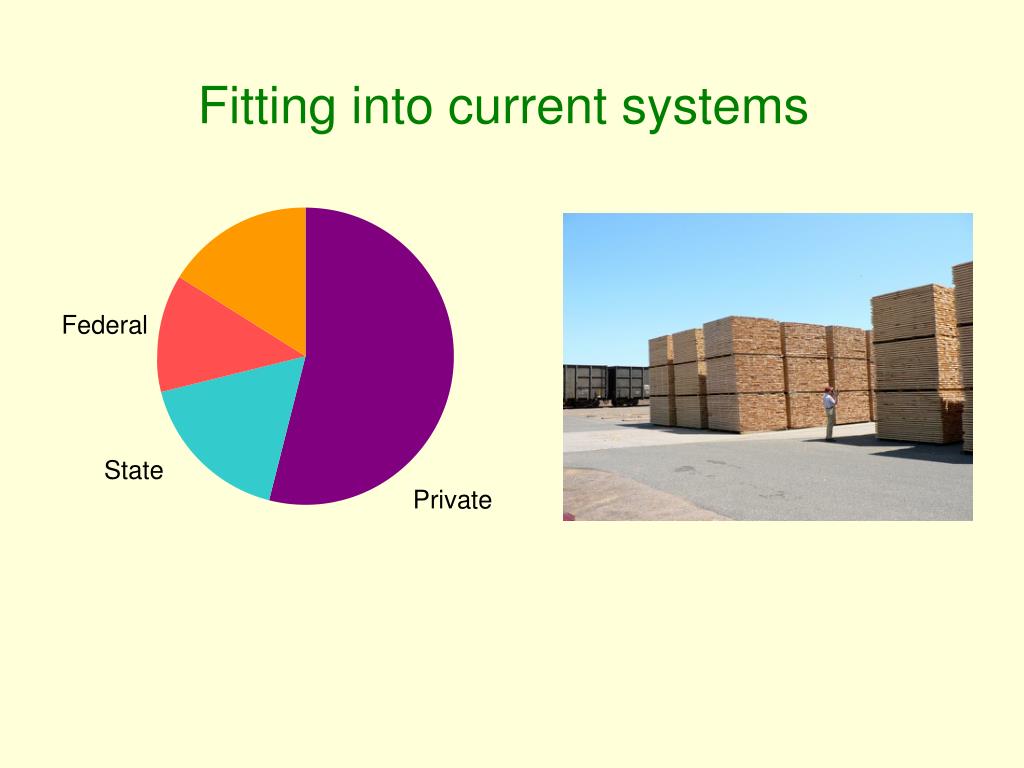 Fitting into current systems

Federal

State

Private